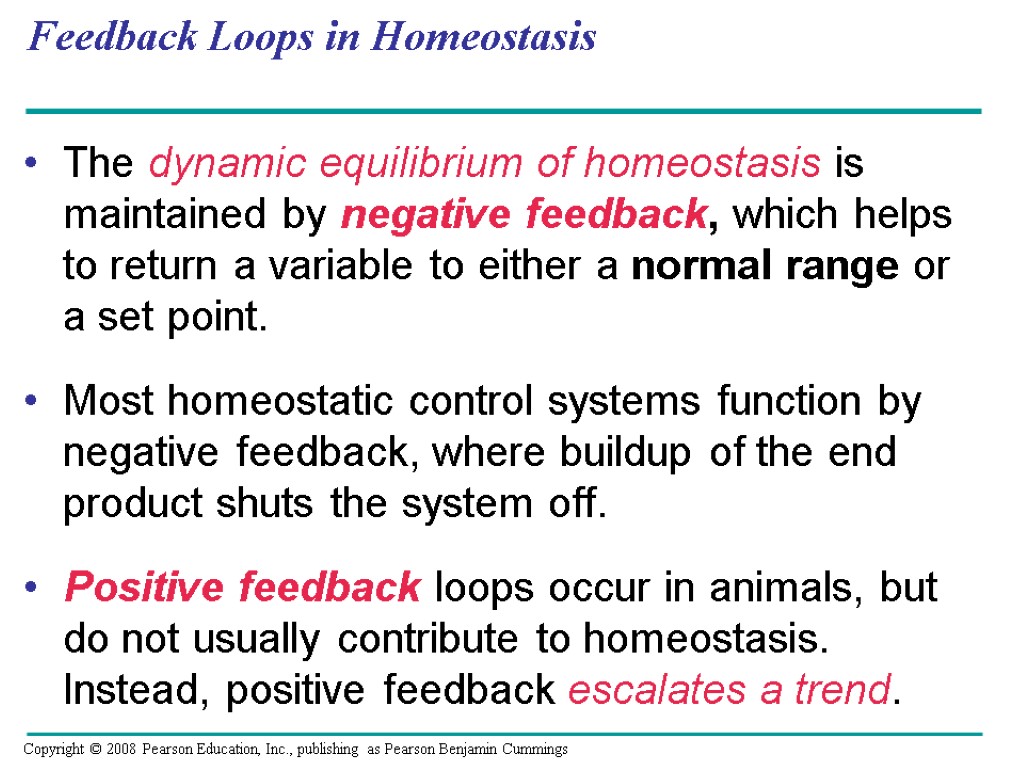 Feedback Loops in Homeostasis

• The dynamic equilibrium of homeostasis is maintained by negative feedback, which helps to return a variable to either a normal range or a set point.

• Most homeostatic control systems function by negative feedback, where buildup of the end product shuts the system off.

• Positive feedback loops occur in animals, but do not usually contribute to homeostasis. Instead, positive feedback escalates a trend.

Copyright © 2008 Pearson Education, Inc., publishing as Pearson Benjamin Cummings